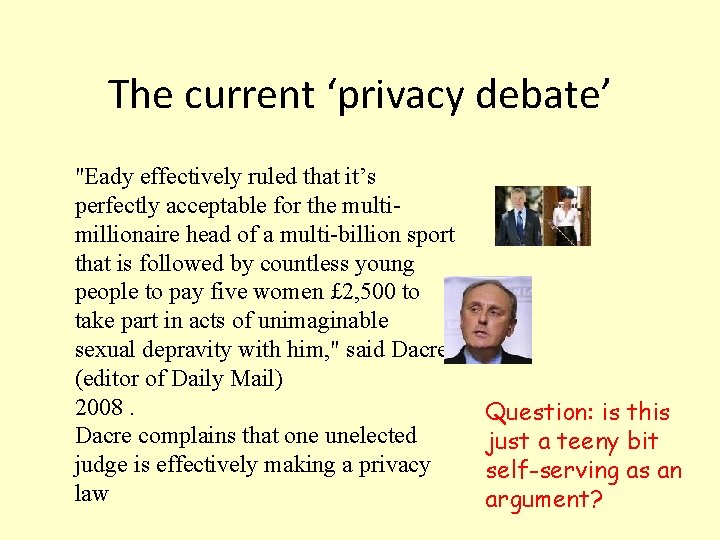 The current ‘privacy debate’

"Eady effectively ruled that it’s perfectly acceptable for the multi-millionaire head of a multi-billion sport that is followed by countless young people to pay five women £2,500 to take part in acts of unimaginable sexual depravity with him," said Dacre (editor of Daily Mail)
2008 .
Dacre complains that one unelected judge is effectively making a privacy law

Question: is this just a teeny bit self-serving as an argument?